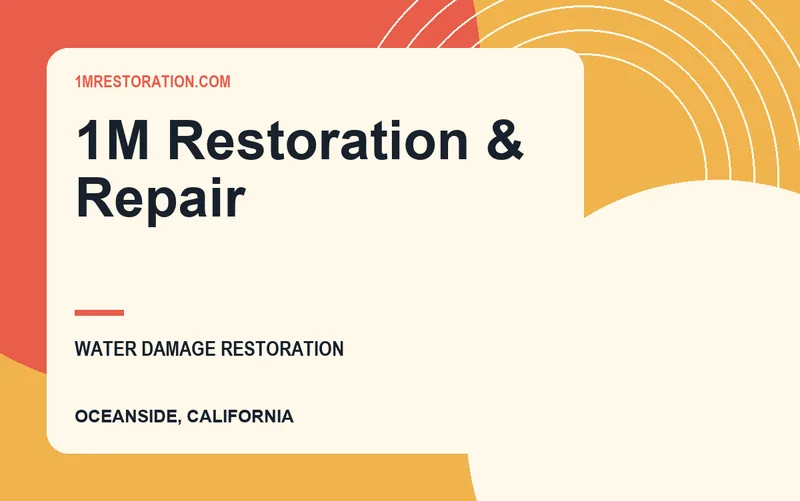 1MRESTORATION.COM

1M Restoration & Repair

WATER DAMAGE RESTORATION

OCEANSIDE, CALIFORNIA